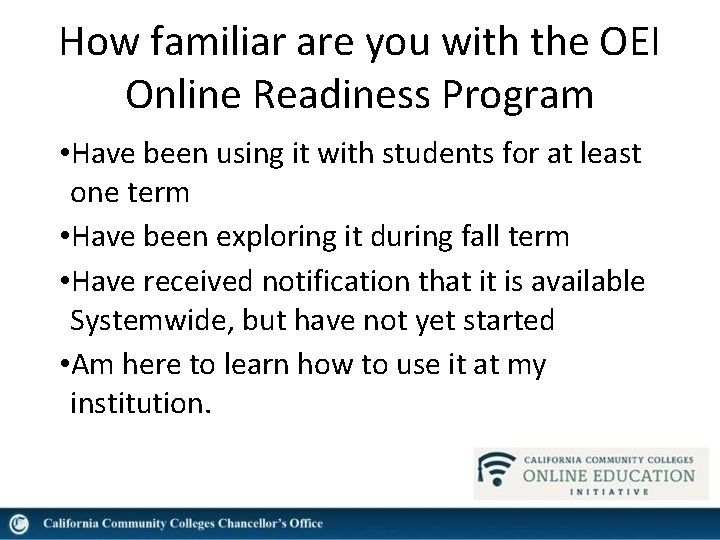 How familiar are you with the OEI Online Readiness Program

•Have been using it with students for at least one term

•Have been exploring it during fall term

•Have received notification that it is available Systemwide, but have not yet started

•Am here to learn how to use it at my institution.

CALIFORNIA COMMUNITY COLLEGES
ONLINE EDUCATION
INITIATIVE

California Community Colleges Chancellor's Office